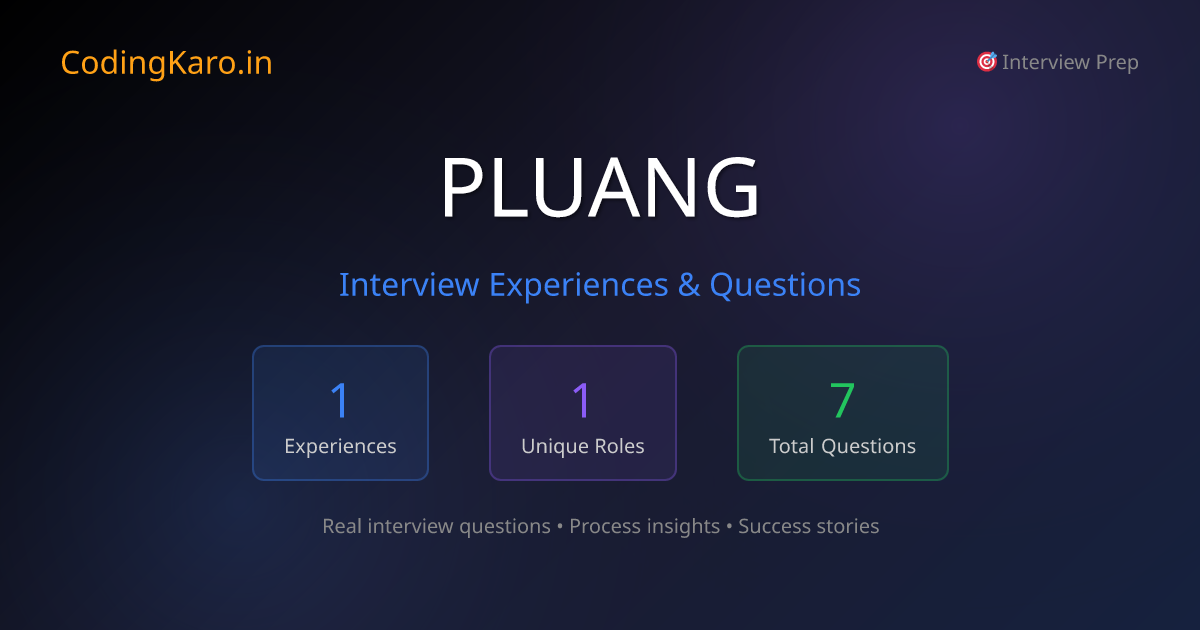 CodingKaro.in

🎯 Interview Prep

PLUANG

Interview Experiences & Questions

1
Experiences

1
Unique Roles

7
Total Questions

Real interview questions • Process insights • Success stories